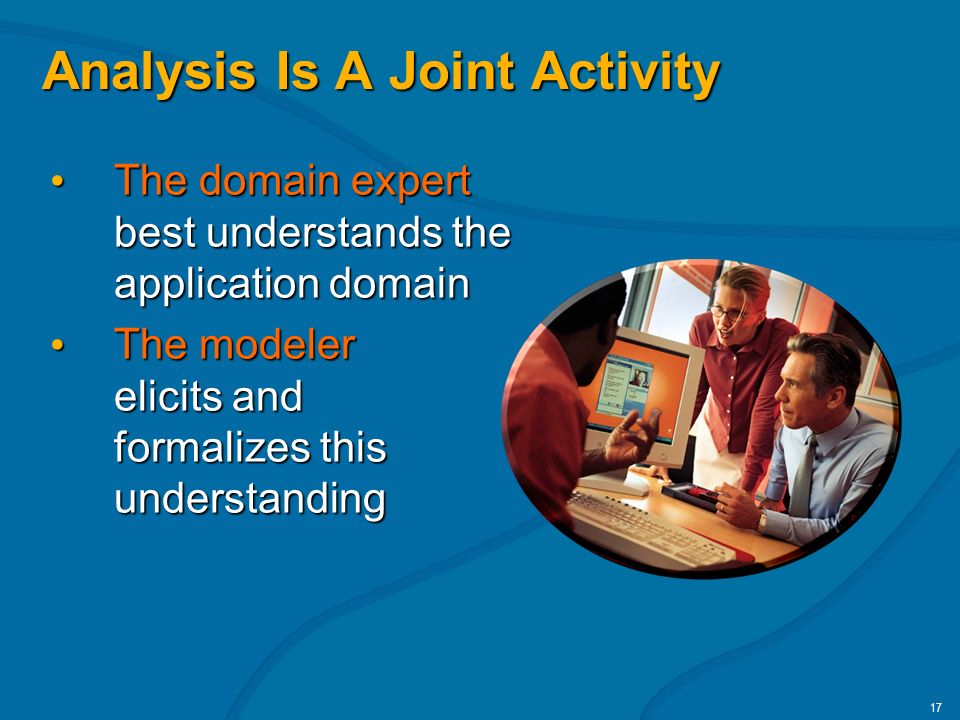 Analysis Is A Joint Activity

• The domain expert best understands the application domain
• The modeler elicits and formalizes this understanding

17